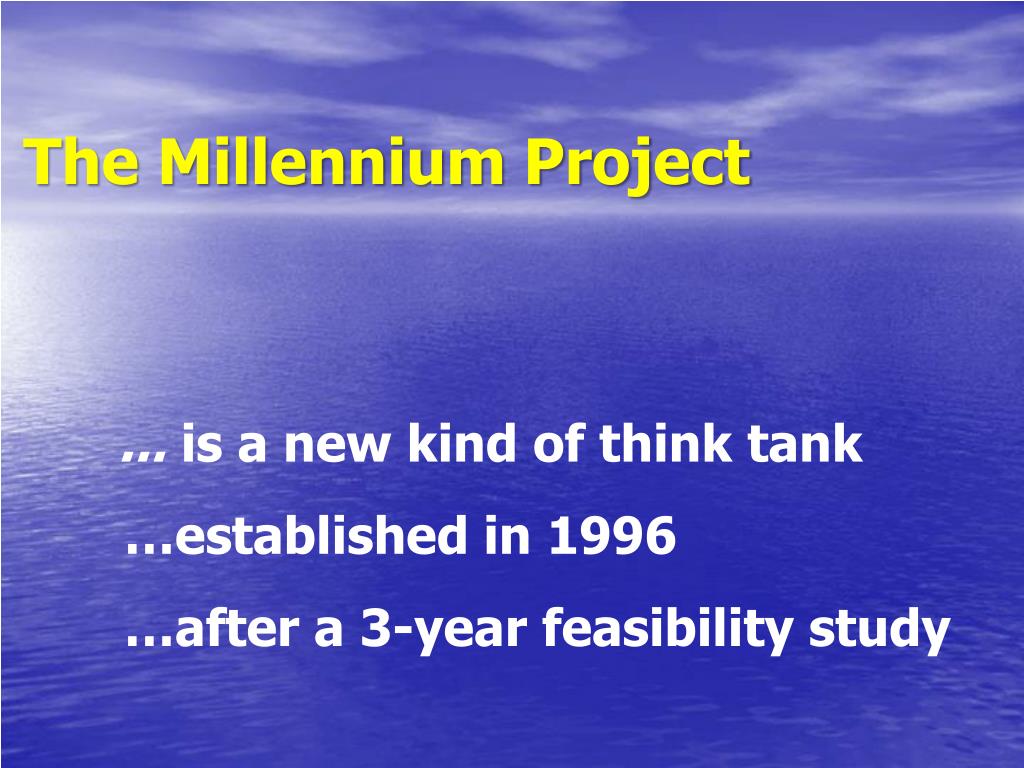 The Millennium Project

… is a new kind of think tank

…established in 1996

…after a 3-year feasibility study